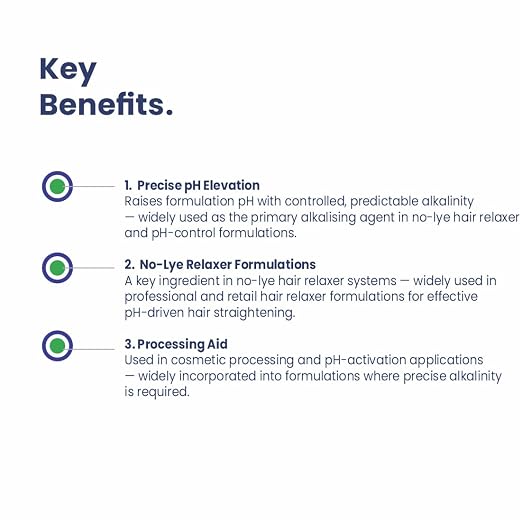 Key Benefits.

1. Precise pH Elevation
Raises formulation pH with controlled, predictable alkalinity — widely used as the primary alkalising agent in no-lye hair relaxer and pH-control formulations.

2. No-Lye Relaxer Formulations
A key ingredient in no-lye hair relaxer systems — widely used in professional and retail hair relaxer formulations for effective pH-driven hair straightening.

3. Processing Aid
Used in cosmetic processing and pH-activation applications — widely incorporated into formulations where precise alkalinity is required.